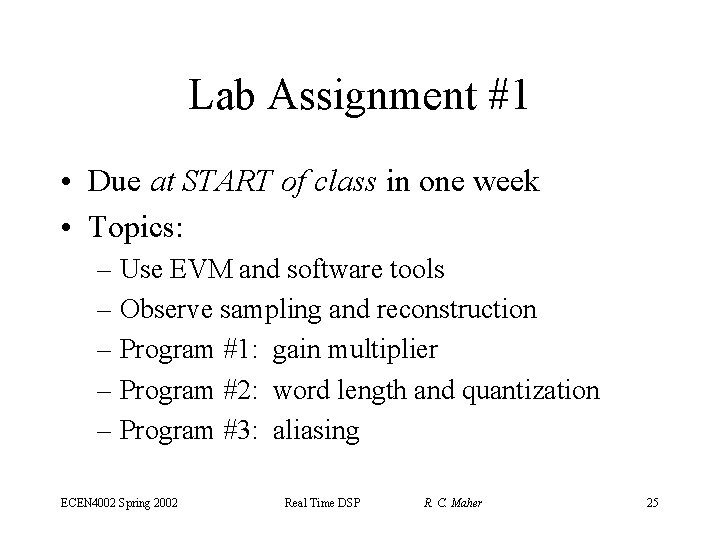 Lab Assignment #1

• Due at START of class in one week
• Topics:
– Use EVM and software tools
– Observe sampling and reconstruction
– Program #1: gain multiplier
– Program #2: word length and quantization
– Program #3: aliasing

ECEN4002 Spring 2002 Real Time DSP R. C. Maher 25